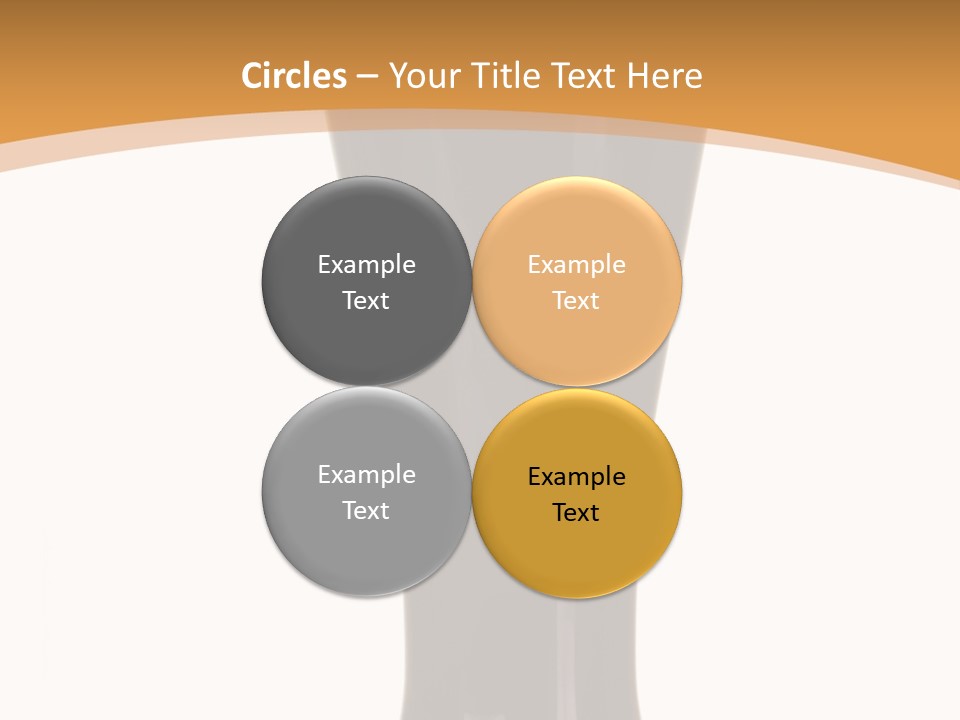 Circles – Your Title Text Here

Example Text

Example Text

Example Text

Example Text